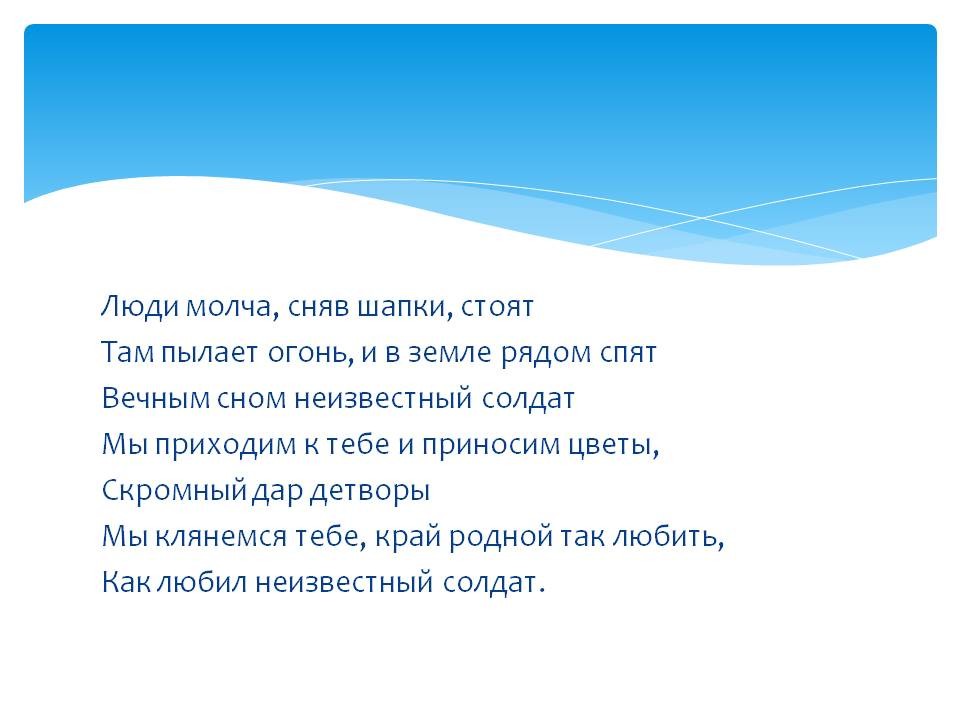 Люди молча, сняв шапки, стоят
Там пылает огонь, и в земле рядом спят
Вечным сном неизвестный солдат
Мы приходим к тебе и приносим цветы,
Скромный дар детворы
Мы клянемся тебе, край родной так любить,
Как любил неизвестный солдат.